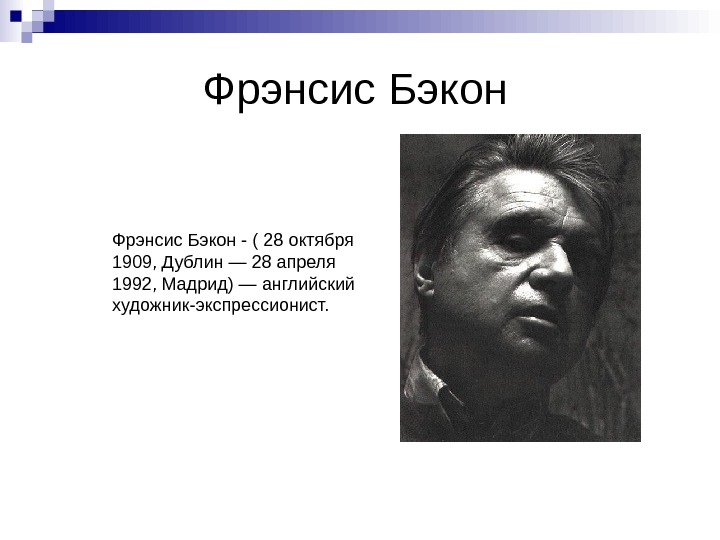 Фрэнсис Бэкон

Фрэнсис Бэкон - ( 28 октября 1909, Дублин — 28 апреля 1992, Мадрид) — английский художник-экспрессионист.